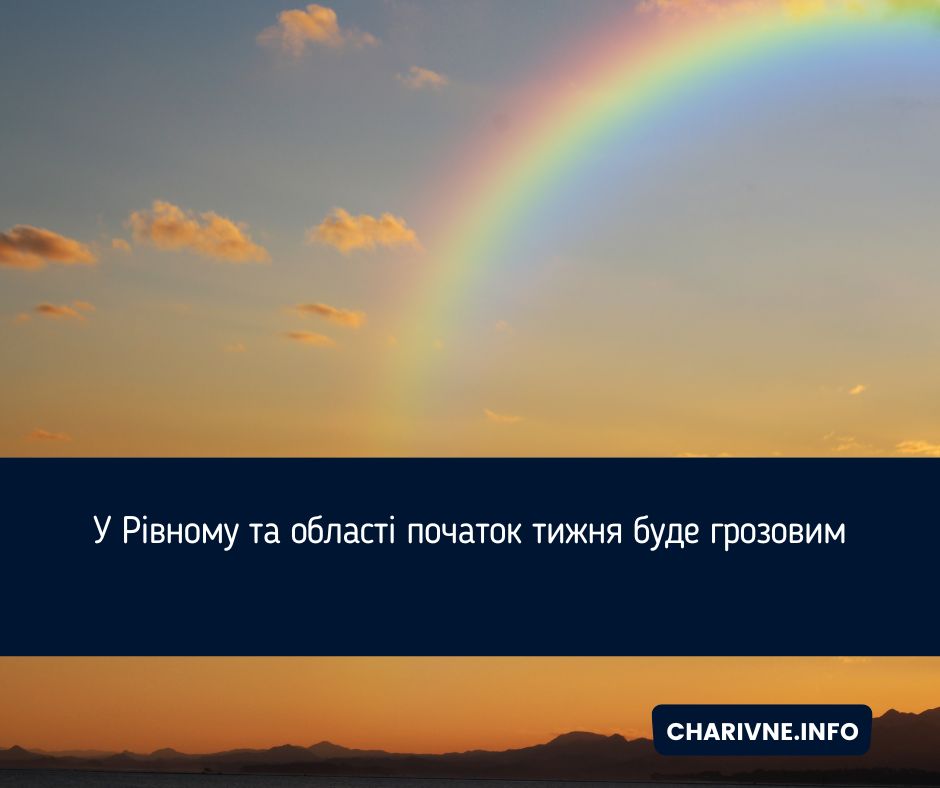 У Рівному та області початок тижня буде грозовим

CHARIVNE.INFO